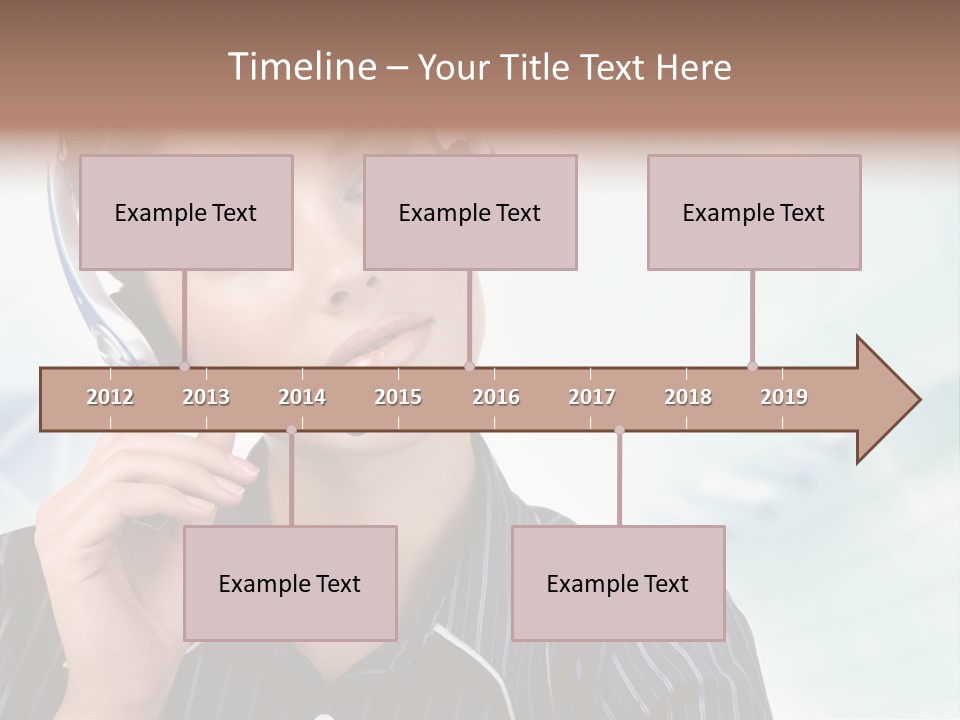 Timeline – Your Title Text Here

Example Text

Example Text

Example Text

2012 2013 2014 2015 2016 2017 2018 2019

Example Text

Example Text